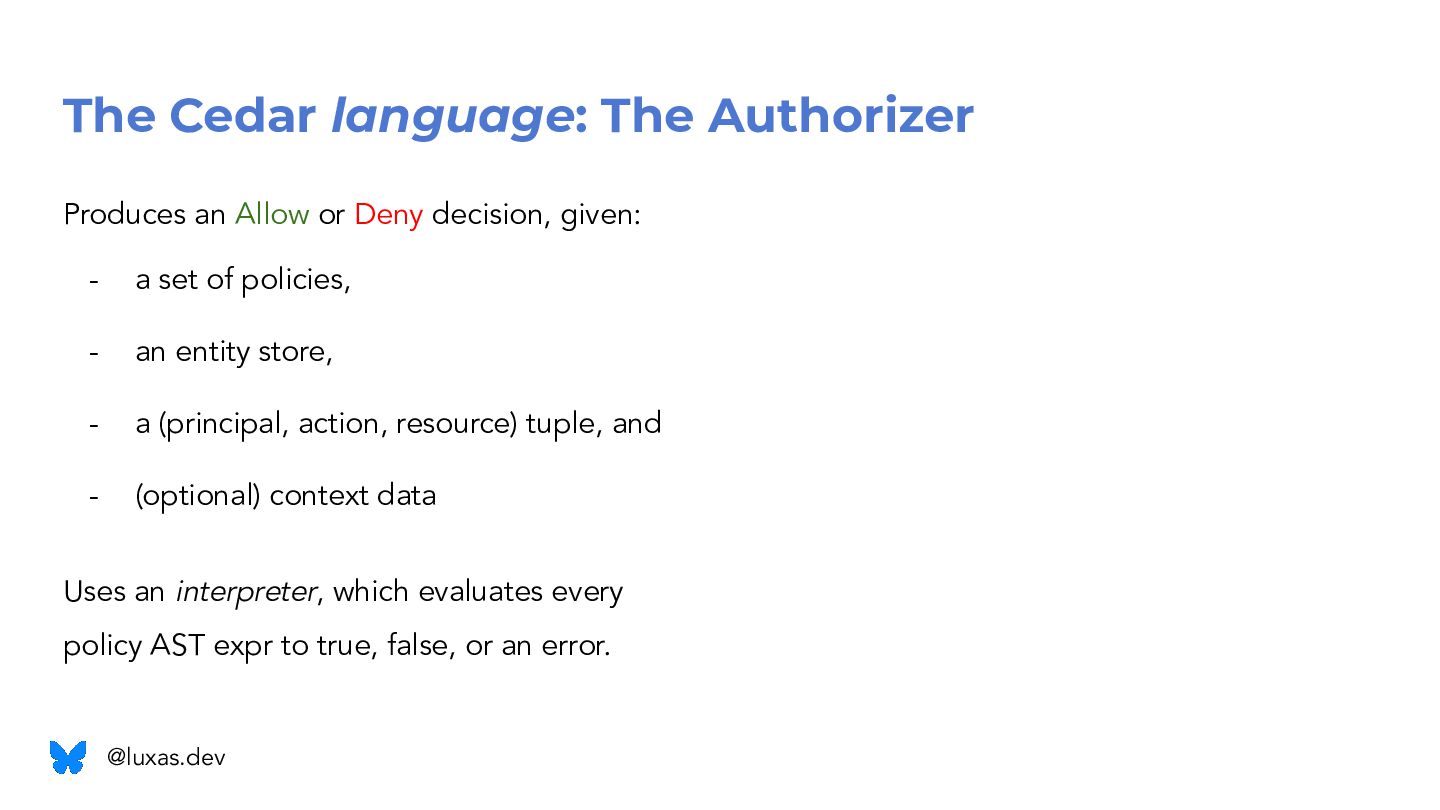 The Cedar language: The Authorizer

Produces an Allow or Deny decision, given:

- a set of policies,
- an entity store,
- a (principal, action, resource) tuple, and
- (optional) context data

Uses an interpreter, which evaluates every policy AST expr to true, false, or an error.

@luxas.dev